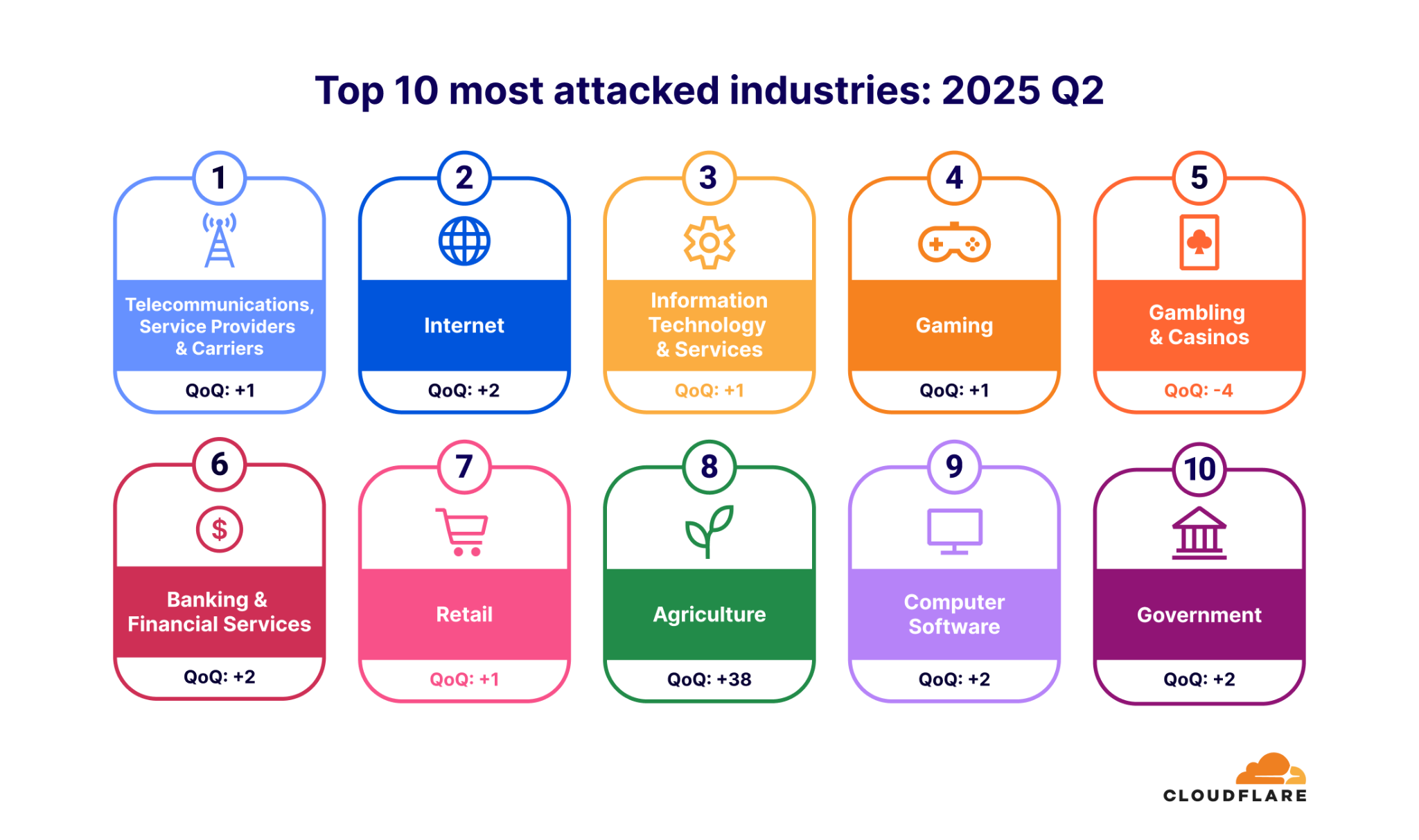 Top 10 most attacked industries: 2025 Q2

1
Telecommunications, Service Providers & Carriers
QoQ: +1

2
Internet
QoQ: +2

3
Information Technology & Services
QoQ: +1

4
Gaming
QoQ: +1

5
Gambling & Casinos
QoQ: -4

6
Banking & Financial Services
QoQ: +2

7
Retail
QoQ: +1

8
Agriculture
QoQ: +38

9
Computer Software
QoQ: +2

10
Government
QoQ: +2

CLOUDFLARE